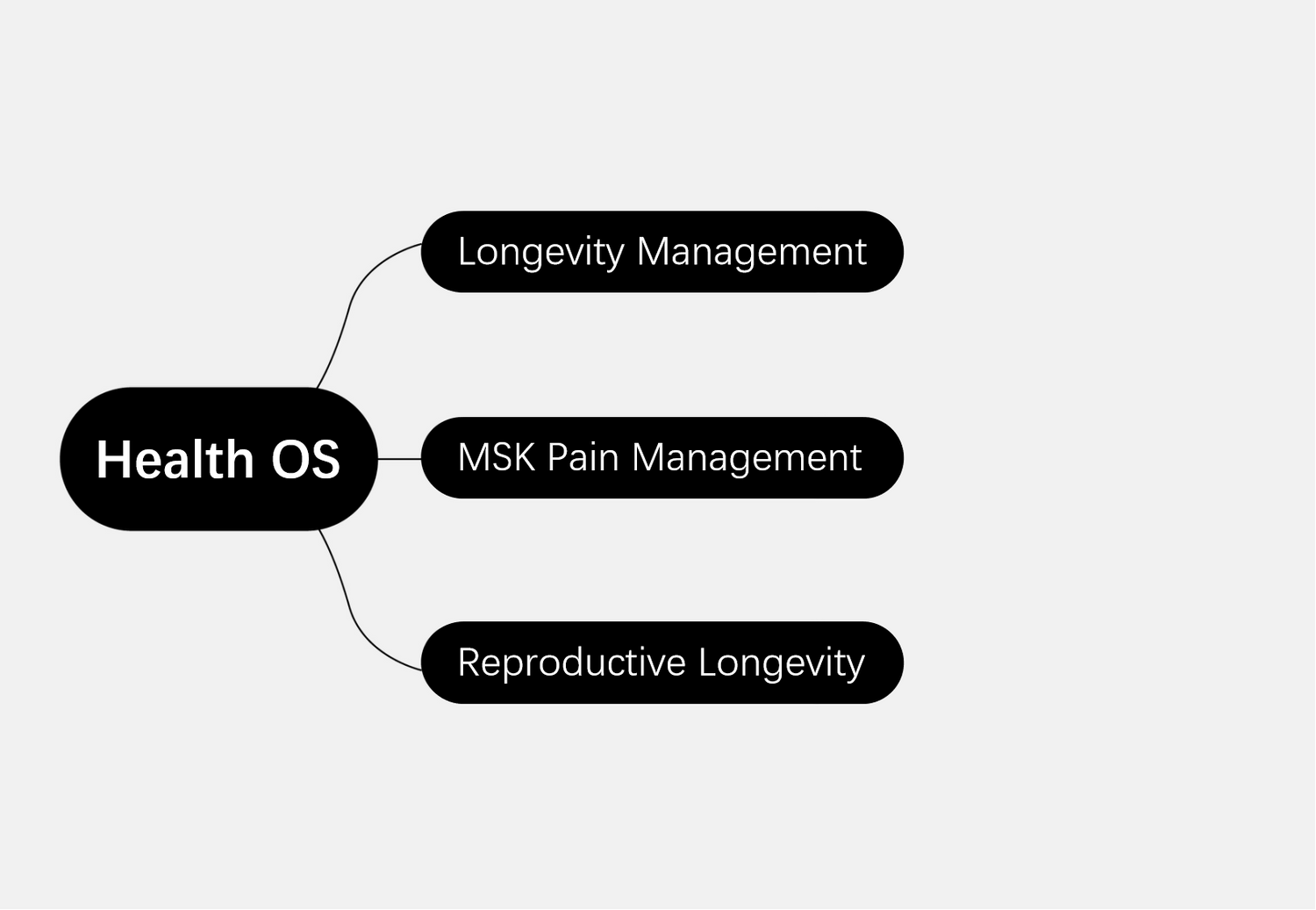 Health OS

Longevity Management

MSK Pain Management

Reproductive Longevity